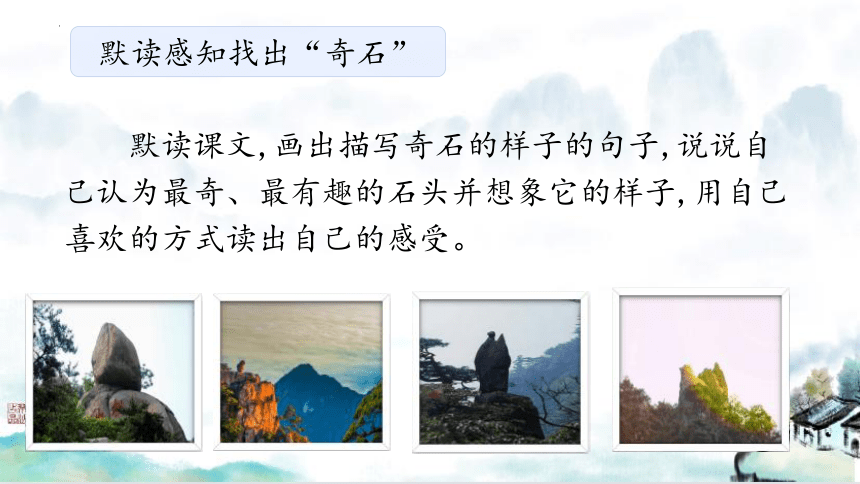 默读感知找出“奇石”

默读课文，画出描写奇石的样子的句子，说说自己认为最奇、最有趣的石头并想象它的样子，用自己喜欢的方式读出自己的感受。